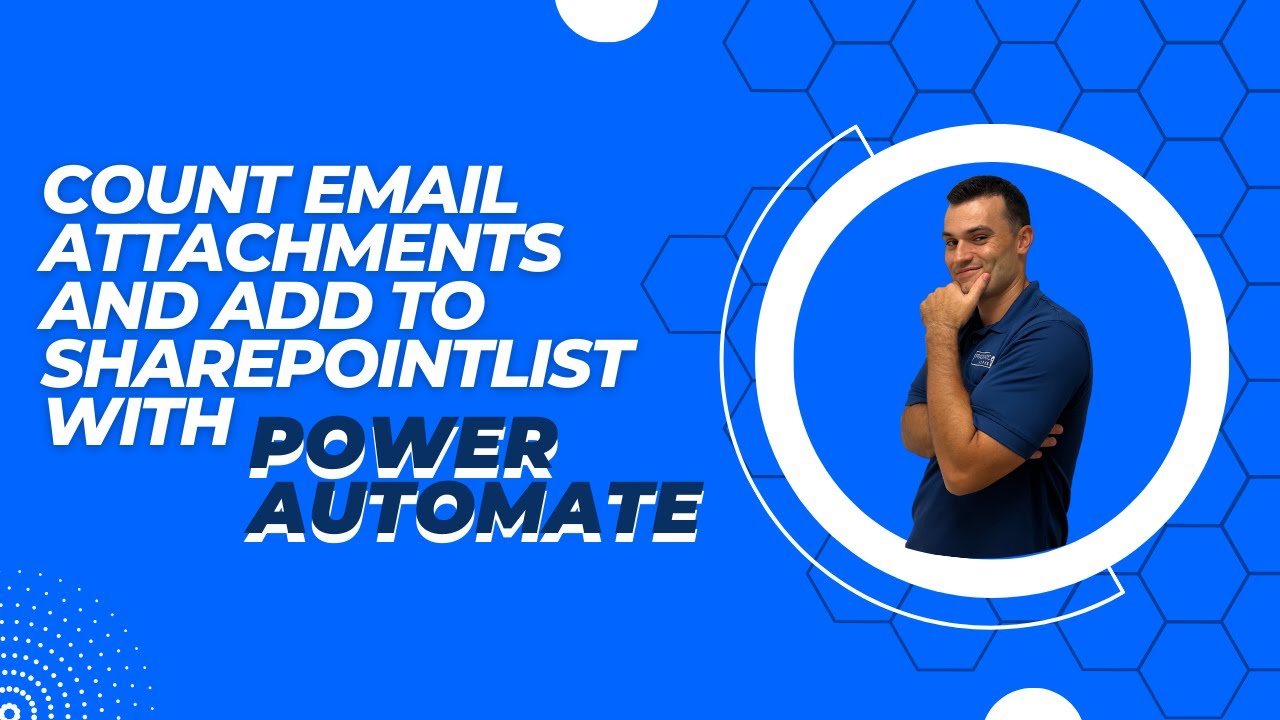 COUNT EMAIL ATTACHMENTS AND ADD TO SHAREPOINTLIST WITH POWER AUTOMATE